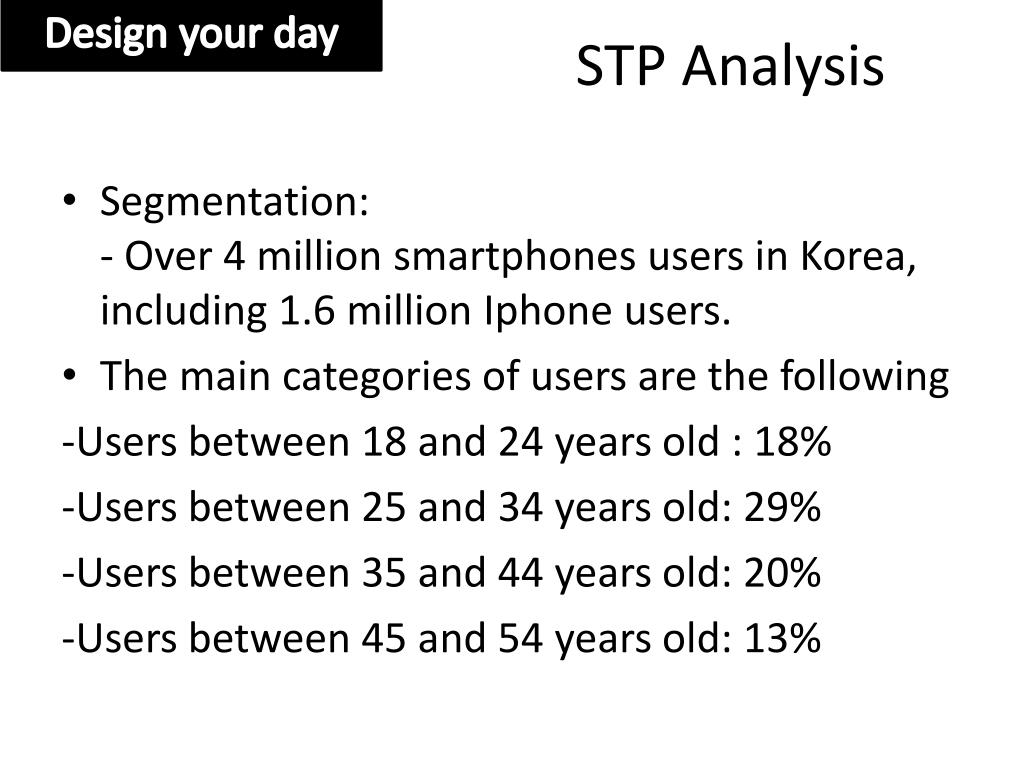 Design your day

STP Analysis

• Segmentation:
- Over 4 million smartphones users in Korea, including 1.6 million Iphone users.

• The main categories of users are the following

-Users between 18 and 24 years old : 18%

-Users between 25 and 34 years old: 29%

-Users between 35 and 44 years old: 20%

-Users between 45 and 54 years old: 13%